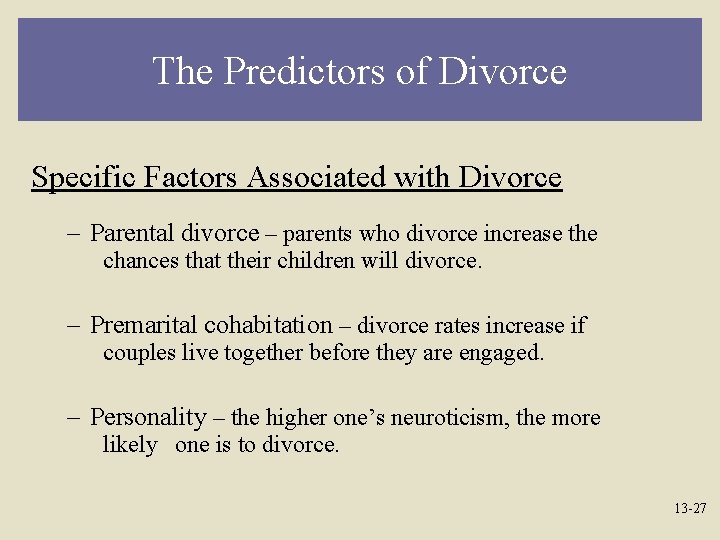 The Predictors of Divorce

Specific Factors Associated with Divorce

– Parental divorce – parents who divorce increase the chances that their children will divorce.

– Premarital cohabitation – divorce rates increase if couples live together before they are engaged.

– Personality – the higher one's neuroticism, the more likely one is to divorce.

13-27